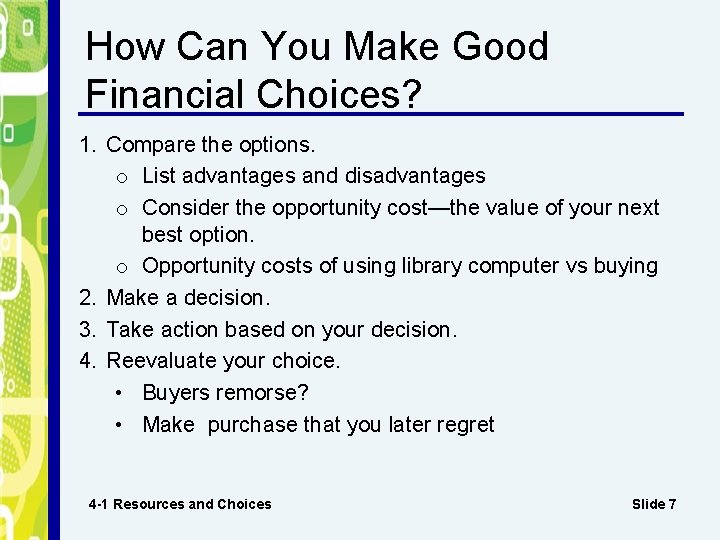 How Can You Make Good Financial Choices?

1. Compare the options.
   o List advantages and disadvantages
   o Consider the opportunity cost—the value of your next best option.
   o Opportunity costs of using library computer vs buying
2. Make a decision.
3. Take action based on your decision.
4. Reevaluate your choice.
   • Buyers remorse?
   • Make  purchase that you later regret

4-1 Resources and Choices

Slide 7